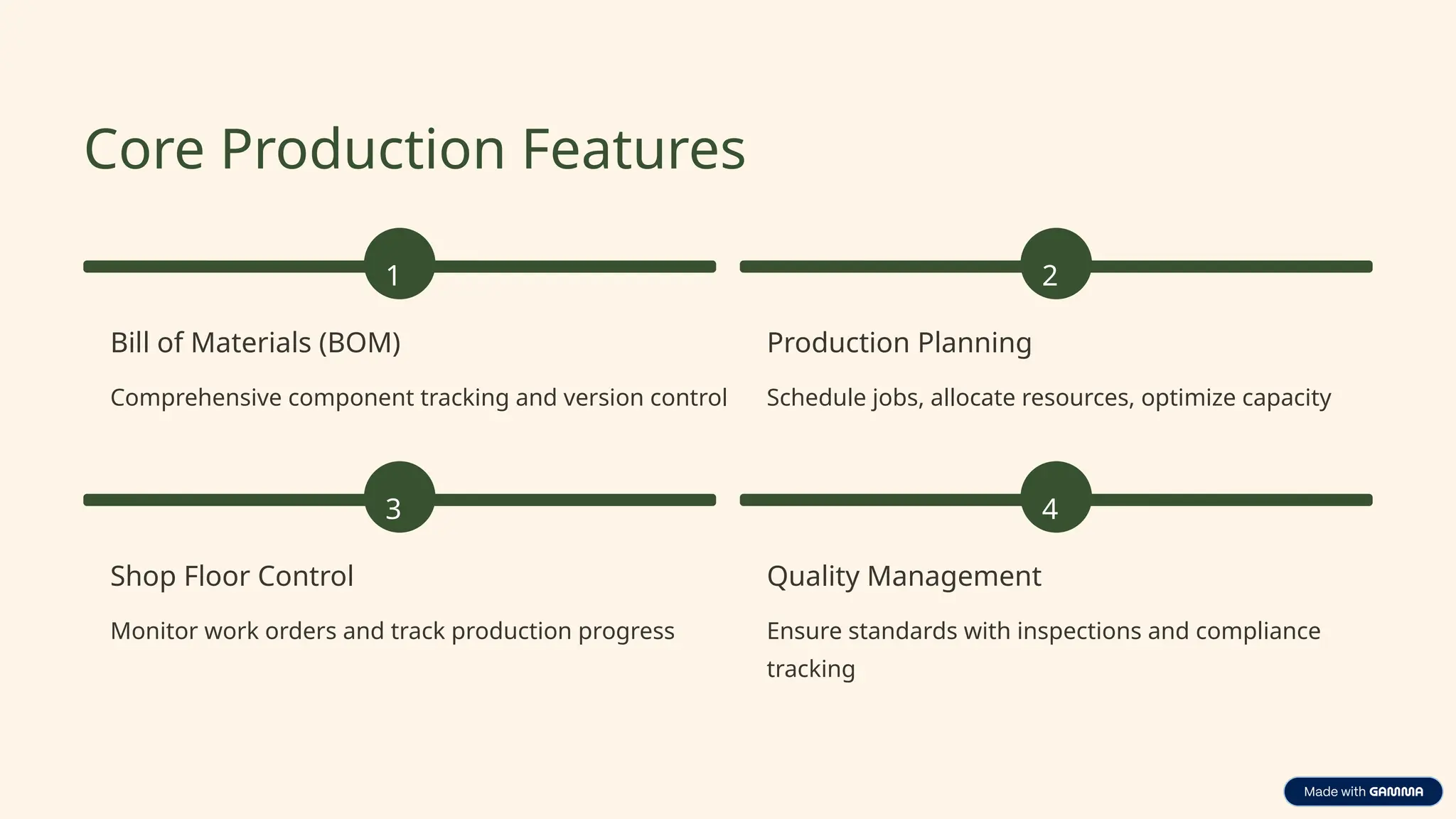 Core Production Features

1

Bill of Materials (BOM)

Comprehensive component tracking and version control

2

Production Planning

Schedule jobs, allocate resources, optimize capacity

3

Shop Floor Control

Monitor work orders and track production progress

4

Quality Management

Ensure standards with inspections and compliance tracking

Made with GAMMA